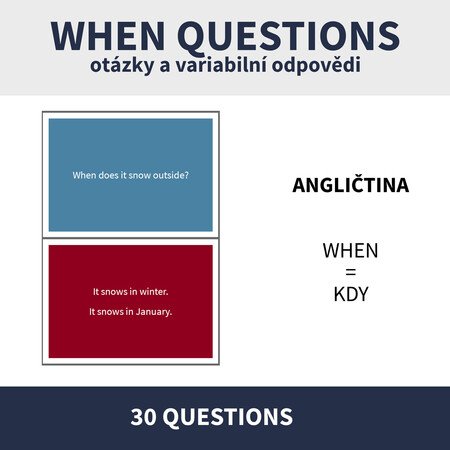 WHEN QUESTIONS
otázky a variabilní odpovědi

When does it snow outside?

It snows in winter.

It snows in January.

ANGLIČTINA

WHEN
=
KDY

30 QUESTIONS